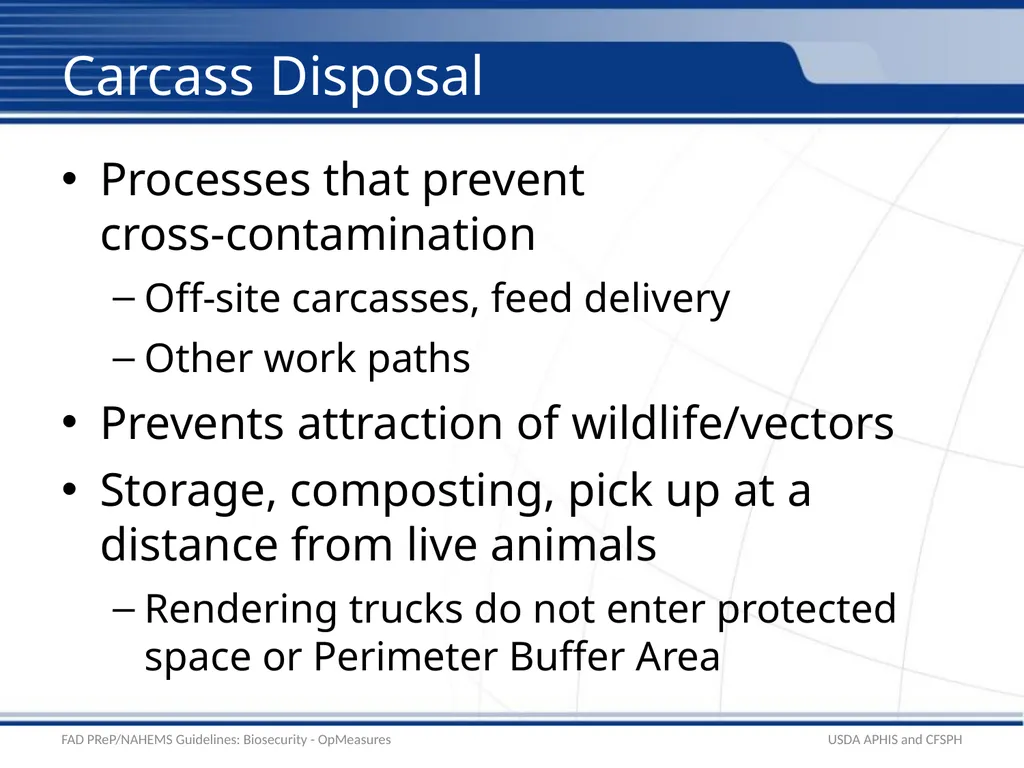 Carcass Disposal

• Processes that prevent cross-contamination
– Off-site carcasses, feed delivery
– Other work paths
• Prevents attraction of wildlife/vectors
• Storage, composting, pick up at a distance from live animals
– Rendering trucks do not enter protected space or Perimeter Buffer Area

FAD PReP/NAHEMS Guidelines: Biosecurity - OpMeasures

USDA APHIS and CFSPH